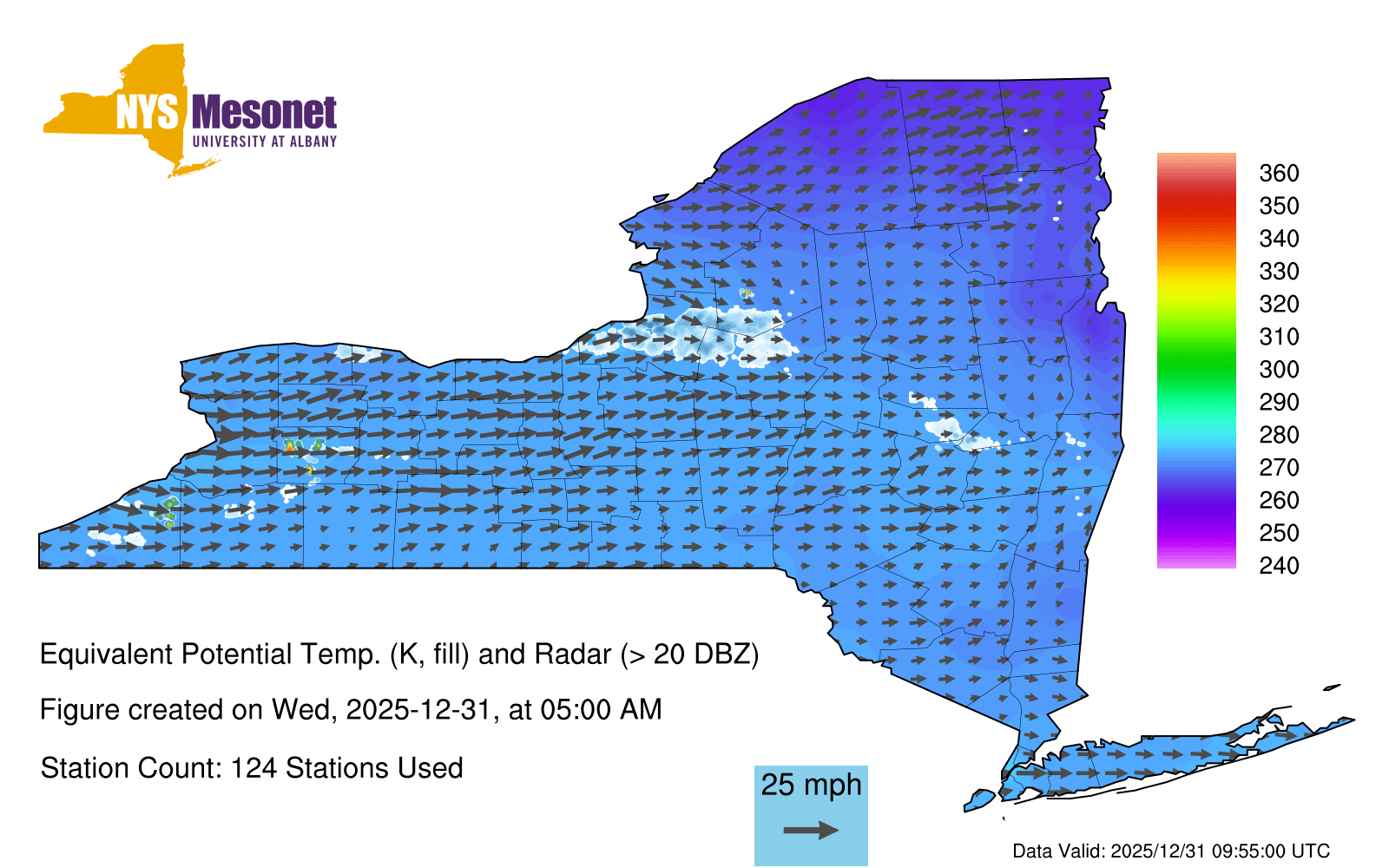 NYS Mesonet
UNIVERSITY AT ALBANY

360
350
340
330
320
310
300
290
280
270
260
250
240

Equivalent Potential Temp. (K, fill) and Radar (> 20 DBZ)

Figure created on Wed, 2025-12-31, at 05:00 AM

Station Count: 124 Stations Used

25 mph

Data Valid: 2025/12/31 09:55:00 UTC